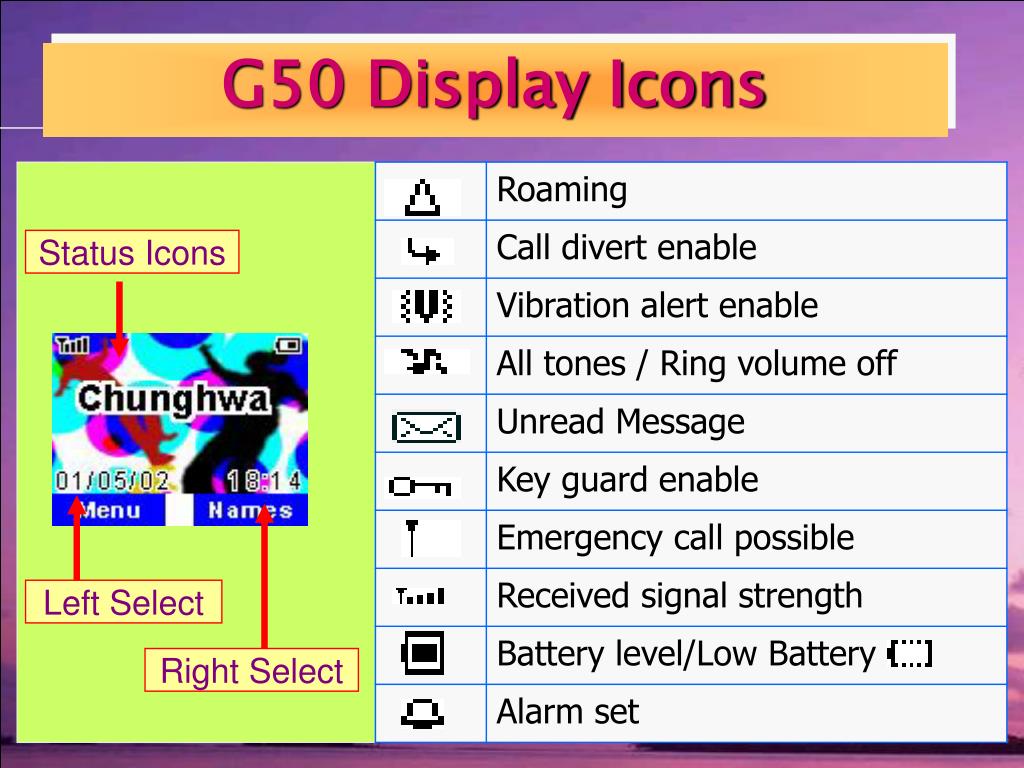 G50 Display Icons

Status Icons

Chunghwa

01/05/02 18:14

Menu Names

Left Select

Right Select

| | |
|---|---|
| | Roaming |
| | Call divert enable |
| | Vibration alert enable |
| | All tones / Ring volume off |
| | Unread Message |
| | Key guard enable |
| | Emergency call possible |
| | Received signal strength |
| | Battery level/Low Battery |
| | Alarm set |